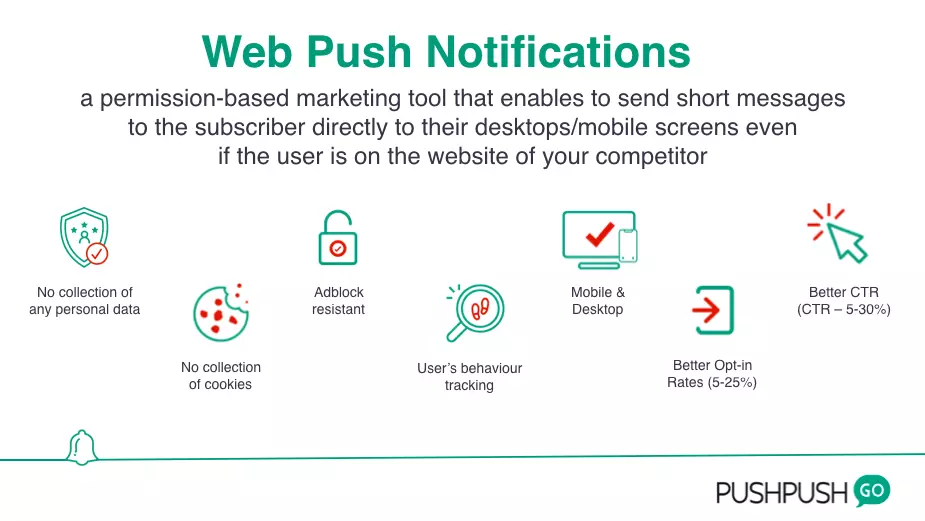 Web Push Notifications

a permission-based marketing tool that enables to send short messages to the subscriber directly to their desktops/mobile screens even if the user is on the website of your competitor

No collection of any personal data

No collection of cookies

Adblock resistant

User's behaviour tracking

Mobile & Desktop

Better Opt-in Rates (5-25%)

Better CTR (CTR – 5-30%)

PUSHPUSH GO